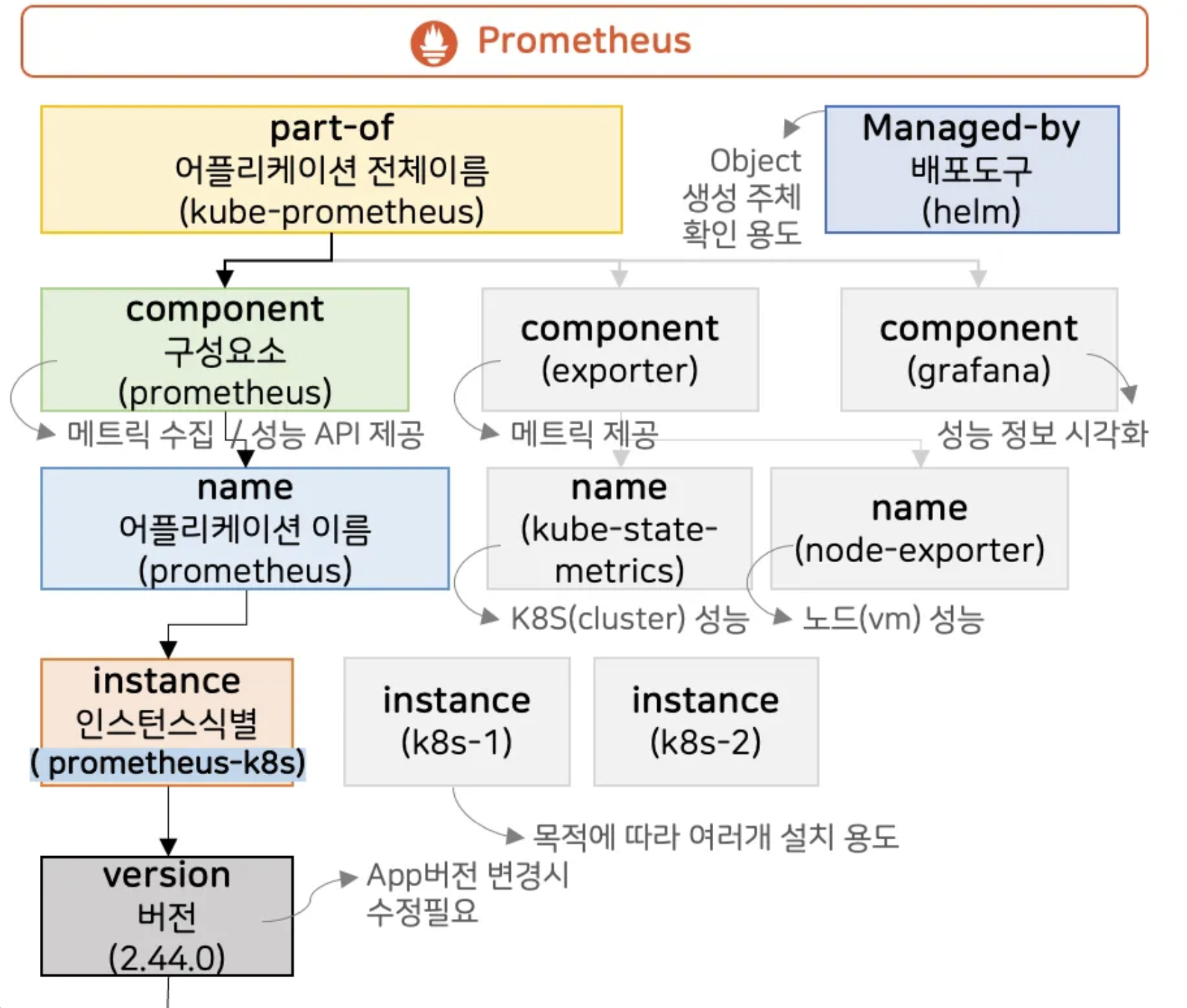 Prometheus

part-of
어플리케이션 전체이름
(kube-prometheus)

Object
생성 주체
확인 용도

Managed-by
배포도구
(helm)

component
구성요소
(prometheus)

메트릭 수집 / 성능 API 제공

component
(exporter)

메트릭 제공

component
(grafana)

성능 정보 시각화

name
어플리케이션 이름
(prometheus)

name
(kube-state-metrics)

K8S(cluster) 성능

name
(node-exporter)

노드(vm) 성능

instance
인스턴스식별
( prometheus-k8s)

instance
(k8s-1)

instance
(k8s-2)

목적에 따라 여러개 설치 용도

version
버전
(2.44.0)

App버전 변경시
수정필요